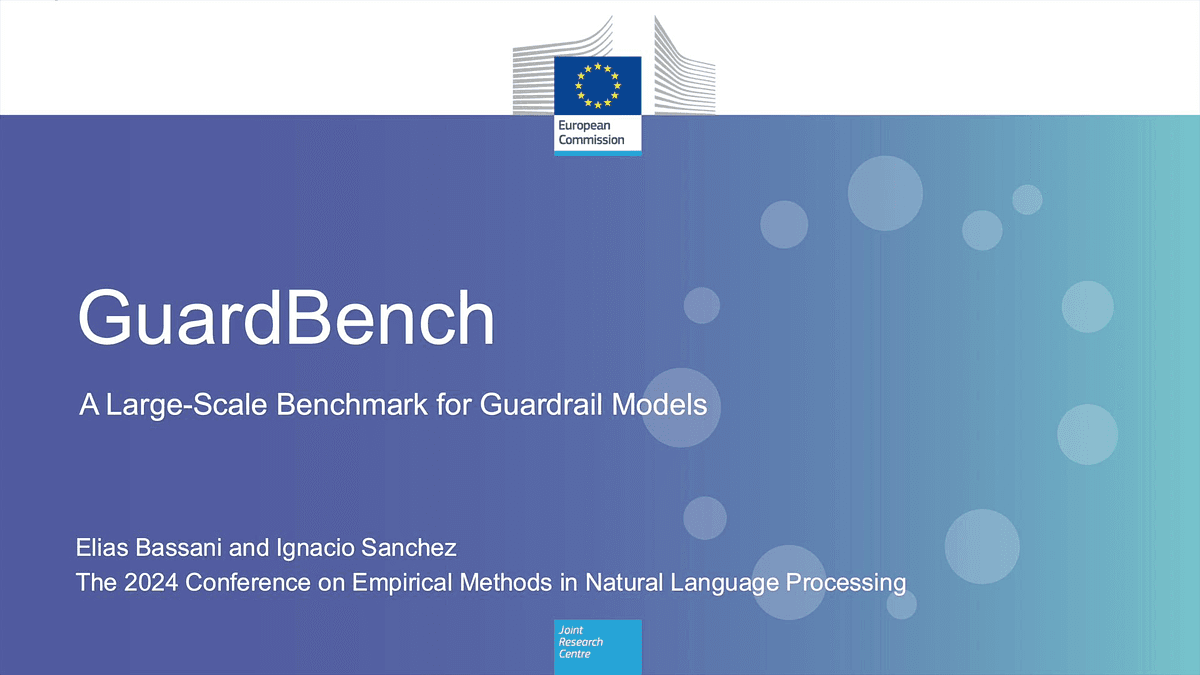 European Commission

GuardBench

A Large-Scale Benchmark for Guardrail Models

Elias Bassani and Ignacio Sanchez
The 2024 Conference on Empirical Methods in Natural Language Processing

Joint Research Centre